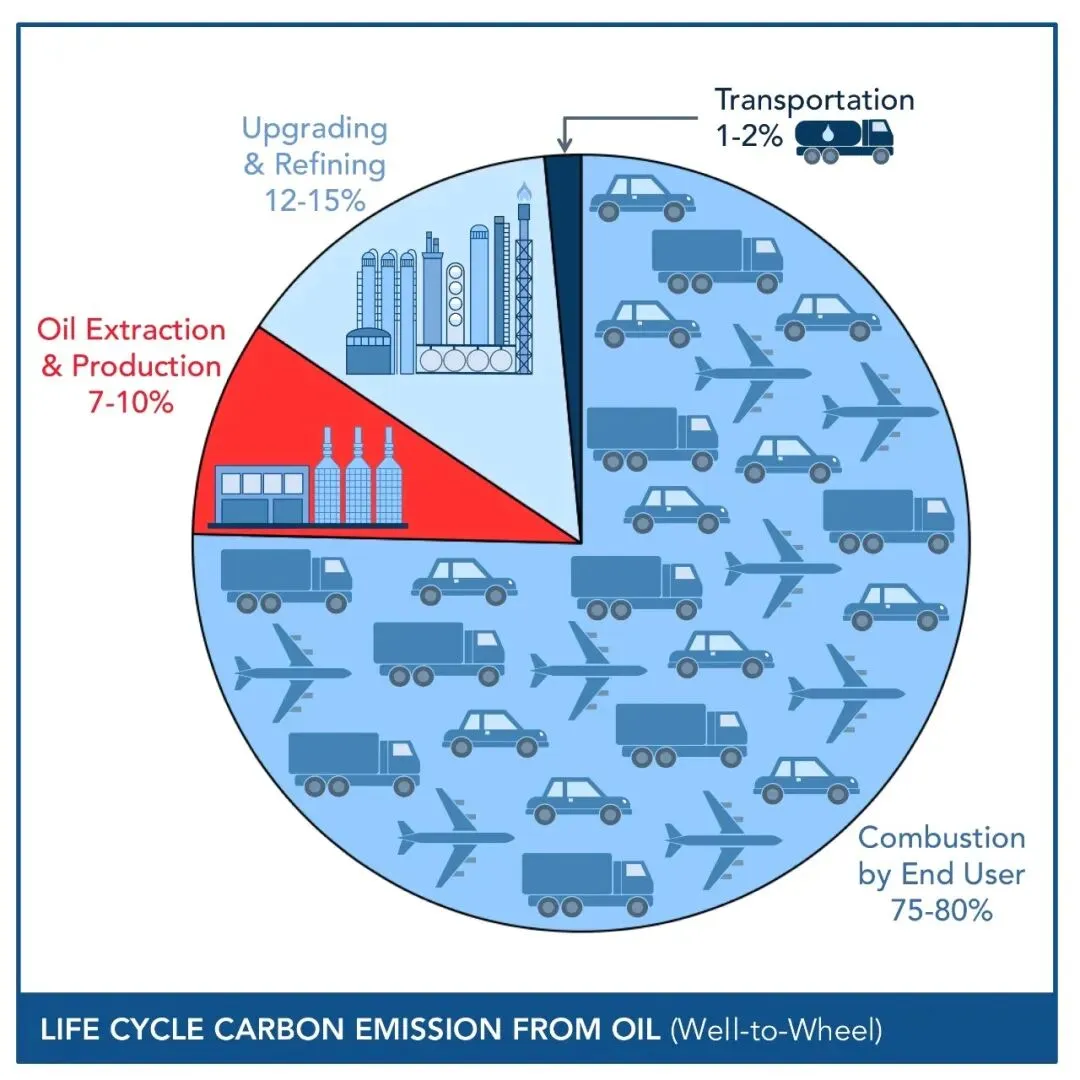 Upgrading & Refining 12-15%

Transportation 1-2%

Oil Extraction & Production 7-10%

Combustion by End User 75-80%

LIFE CYCLE CARBON EMISSION FROM OIL (Well-to-Wheel)